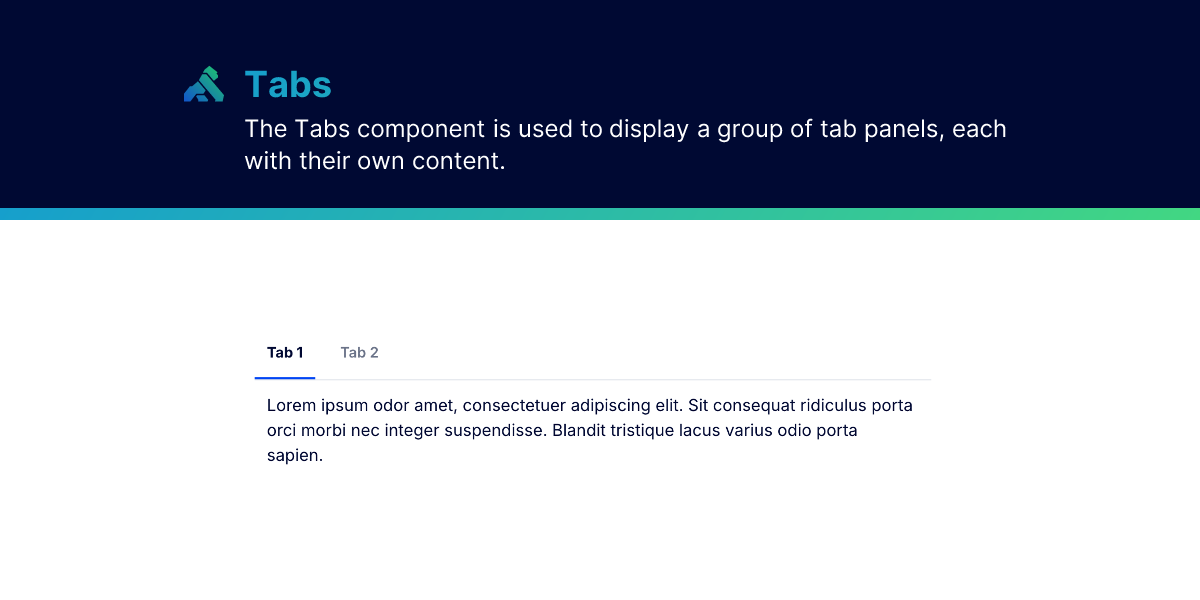 Tabs

The Tabs component is used to display a group of tab panels, each with their own content.

Tab 1 Tab 2

Lorem ipsum odor amet, consectetuer adipiscing elit. Sit consequat ridiculus porta orci morbi nec integer suspendisse. Blandit tristique lacus varius odio porta sapien.